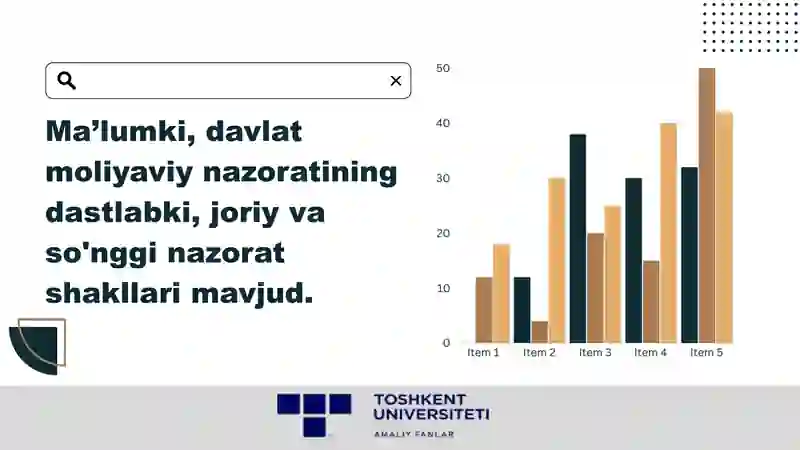 Ma’lumki, davlat moliyaviy nazoratining dastlabki, joriy va so'nggi nazorat shakllari mavjud.

50
40
30
20
10
0
Item 1
Item 2
Item 3
Item 4
Item 5

TOSHKENT UNIVERSITETI
AMALIY FANLAR